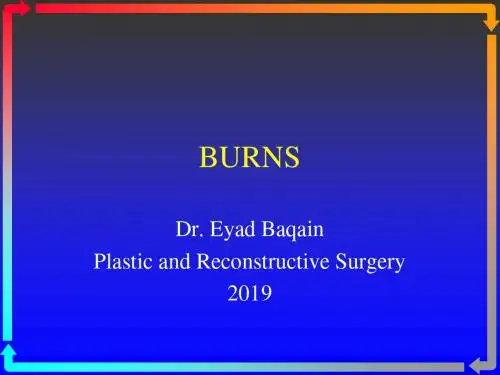 BURNS

Dr. Eyad Baqain
Plastic and Reconstructive Surgery
2019